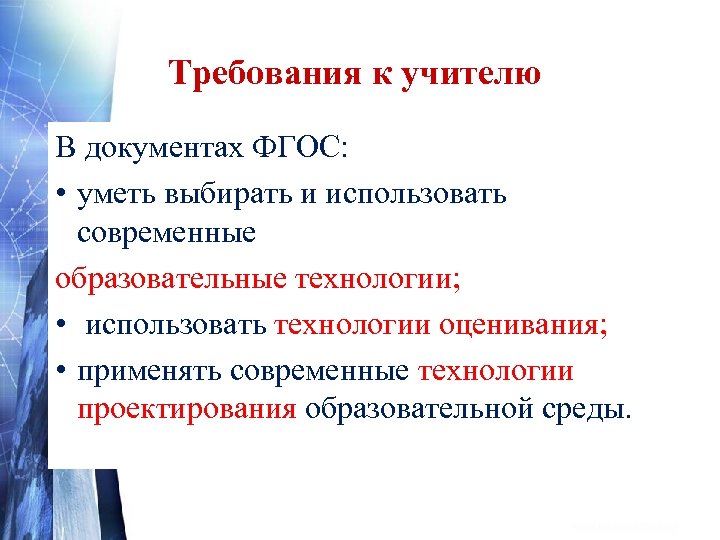 Требования к учителю

В документах ФГОС:

• уметь выбирать и использовать современные

образовательные технологии;

• использовать технологии оценивания;

• применять современные технологии проектирования образовательной среды.